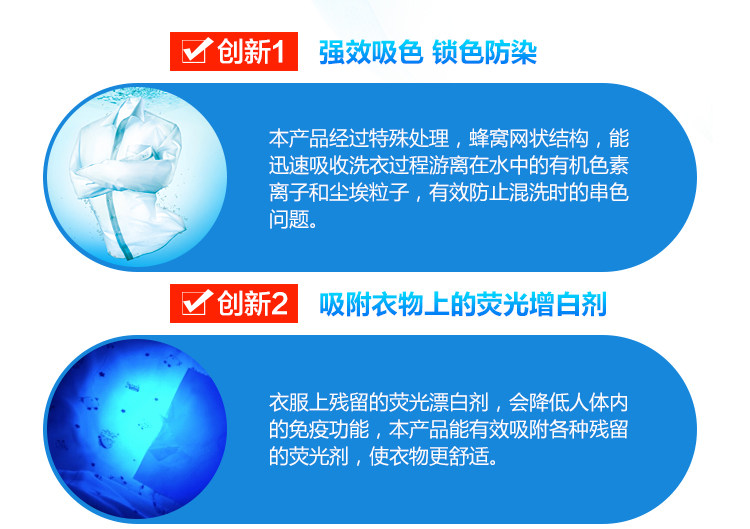 创新1 强效吸色 锁色防染

本产品经过特殊处理，蜂窝网状结构，能迅速吸收洗衣过程游离在水中的有机色素离子和尘埃粒子，有效防止混洗时的串色问题。

创新2 吸附衣物上的荧光增白剂

衣服上残留的荧光漂白剂，会降低人体内的免疫功能，本产品能有效吸附各种残留的荧光剂，使衣物更舒适。